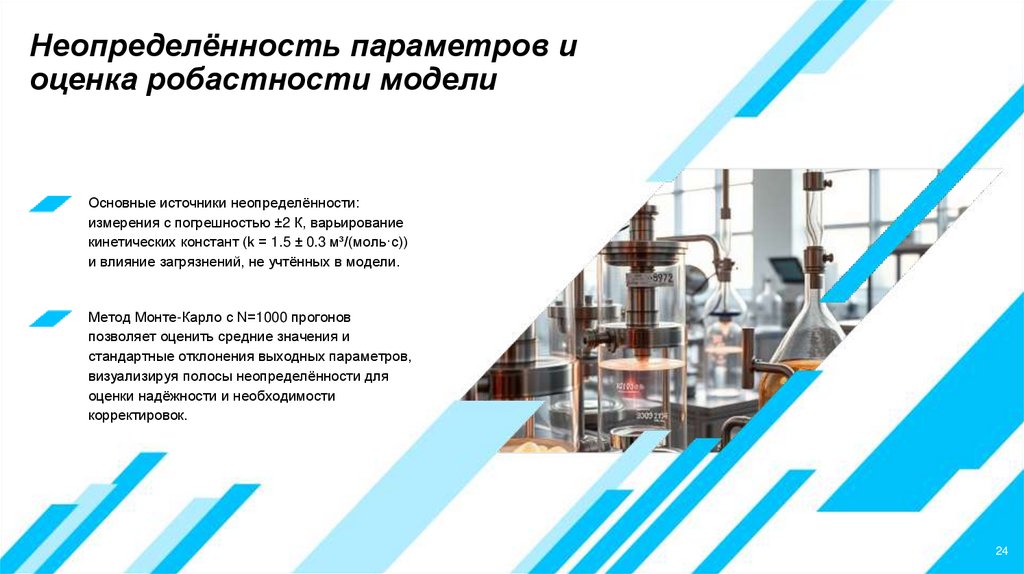 Неопределённость параметров и оценка робастности модели

Основные источники неопределённости: измерения с погрешностью ±2 К, варьирование кинетических констант (k = 1.5 ± 0.3 м³/(моль·с)) и влияние загрязнений, не учтённых в модели.

Метод Монте-Карло с N=1000 прогонов позволяет оценить средние значения и стандартные отклонения выходных параметров, визуализируя полосы неопределённости для оценки надёжности и необходимости корректировок.

24